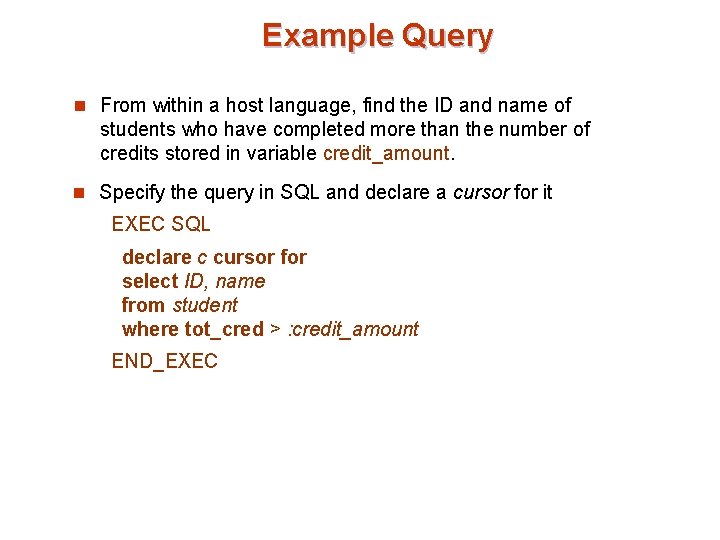 Example Query

From within a host language, find the ID and name of students who have completed more than the number of credits stored in variable credit_amount.

Specify the query in SQL and declare a cursor for it

EXEC SQL

declare c cursor for
select ID, name
from student
where tot_cred > :credit_amount

END_EXEC